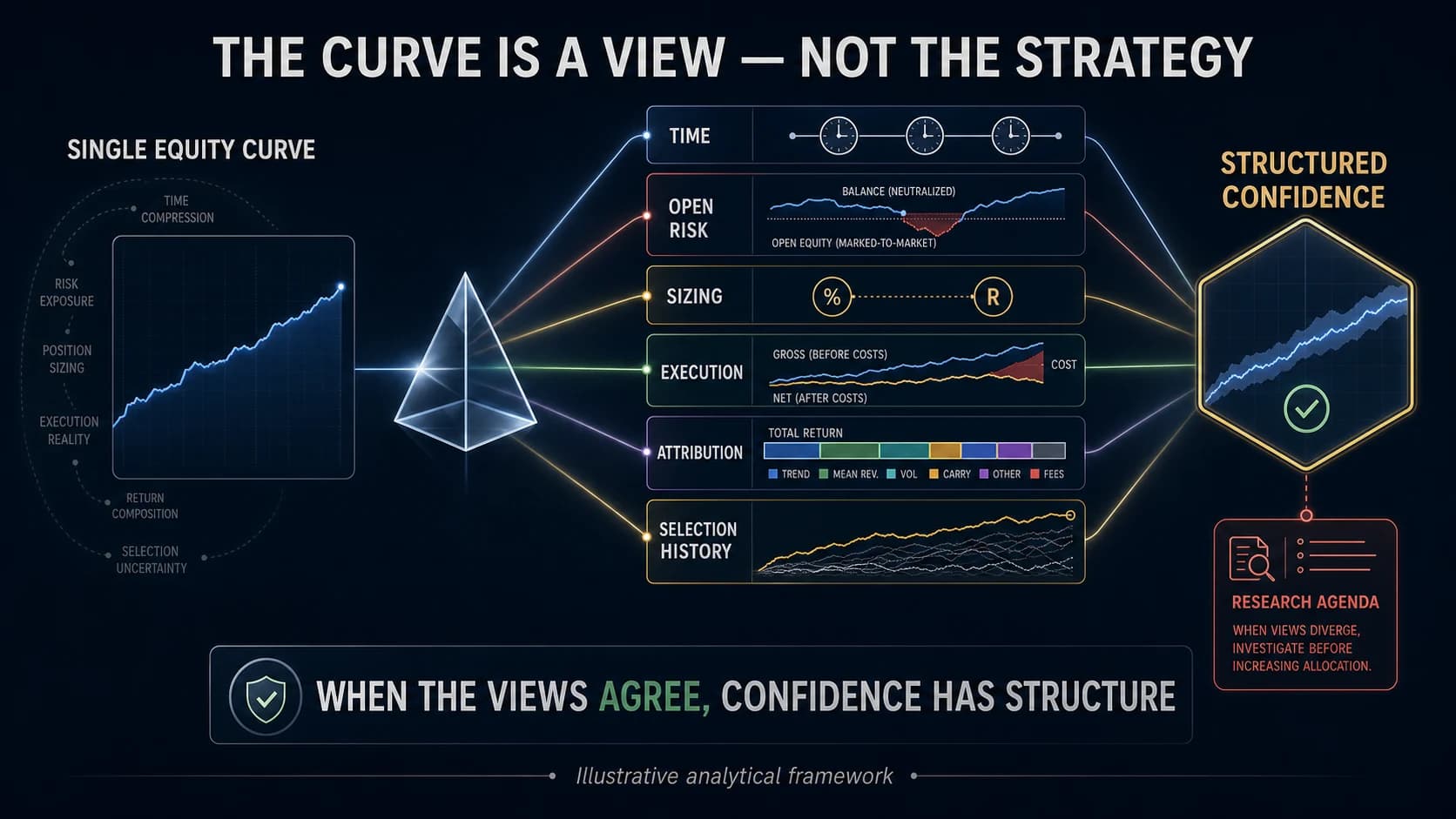 THE CURVE IS A VIEW — NOT THE STRATEGY

SINGLE EQUITY CURVE

TIME COMPRESSION

RISK EXPOSURE

POSITION SIZING

EXECUTION REALITY

RETURN COMPOSITION

SELECTION UNCERTAINTY

TIME

OPEN RISK

BALANCE (NEUTRALIZED)

OPEN EQUITY (MARKED-TO-MARKET)

SIZING

%

R

EXECUTION

GROSS (BEFORE COSTS)

COST

NET (AFTER COSTS)

ATTRIBUTION

TOTAL RETURN

TREND MEAN REV. VOL CARRY OTHER FEES

SELECTION HISTORY

STRUCTURED CONFIDENCE

RESEARCH AGENDA

WHEN VIEWS DIVERGE, INVESTIGATE BEFORE INCREASING ALLOCATION.

WHEN THE VIEWS AGREE, CONFIDENCE HAS STRUCTURE

Illustrative analytical framework